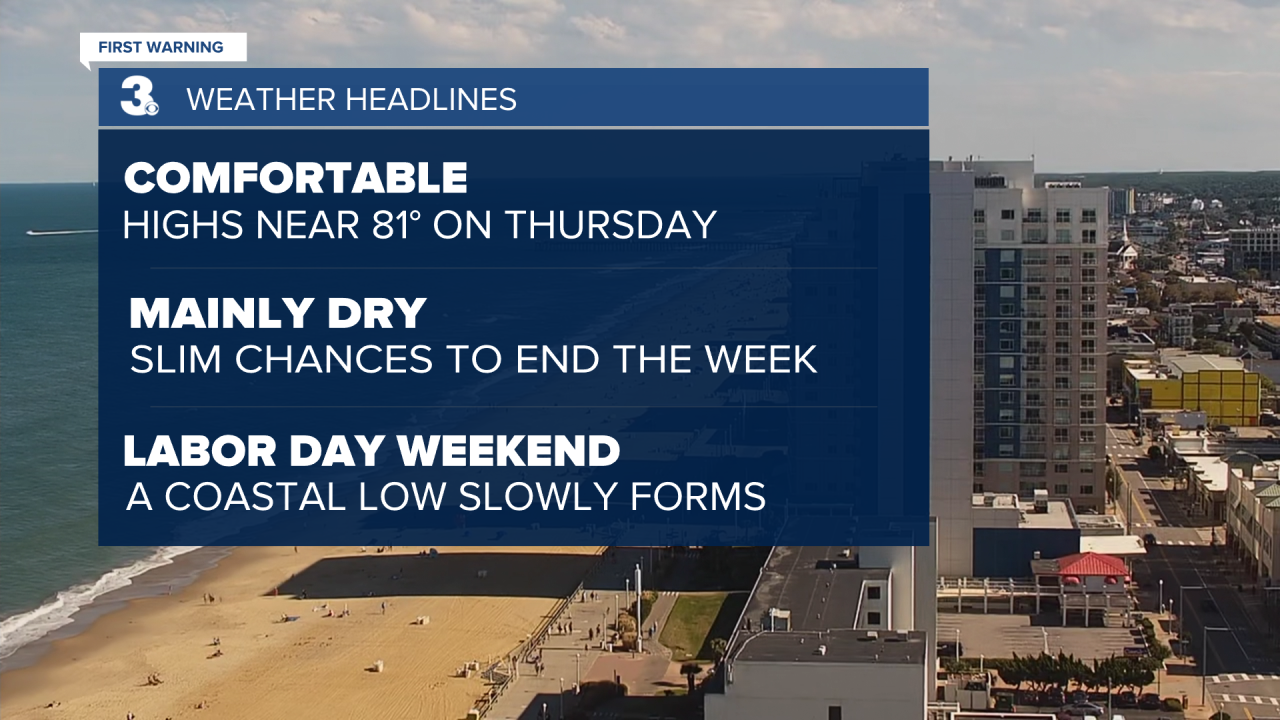 FIRST WARNING

3

WEATHER HEADLINES

COMFORTABLE
HIGHS NEAR 81° ON THURSDAY

MAINLY DRY
SLIM CHANCES TO END THE WEEK

LABOR DAY WEEKEND
A COASTAL LOW SLOWLY FORMS